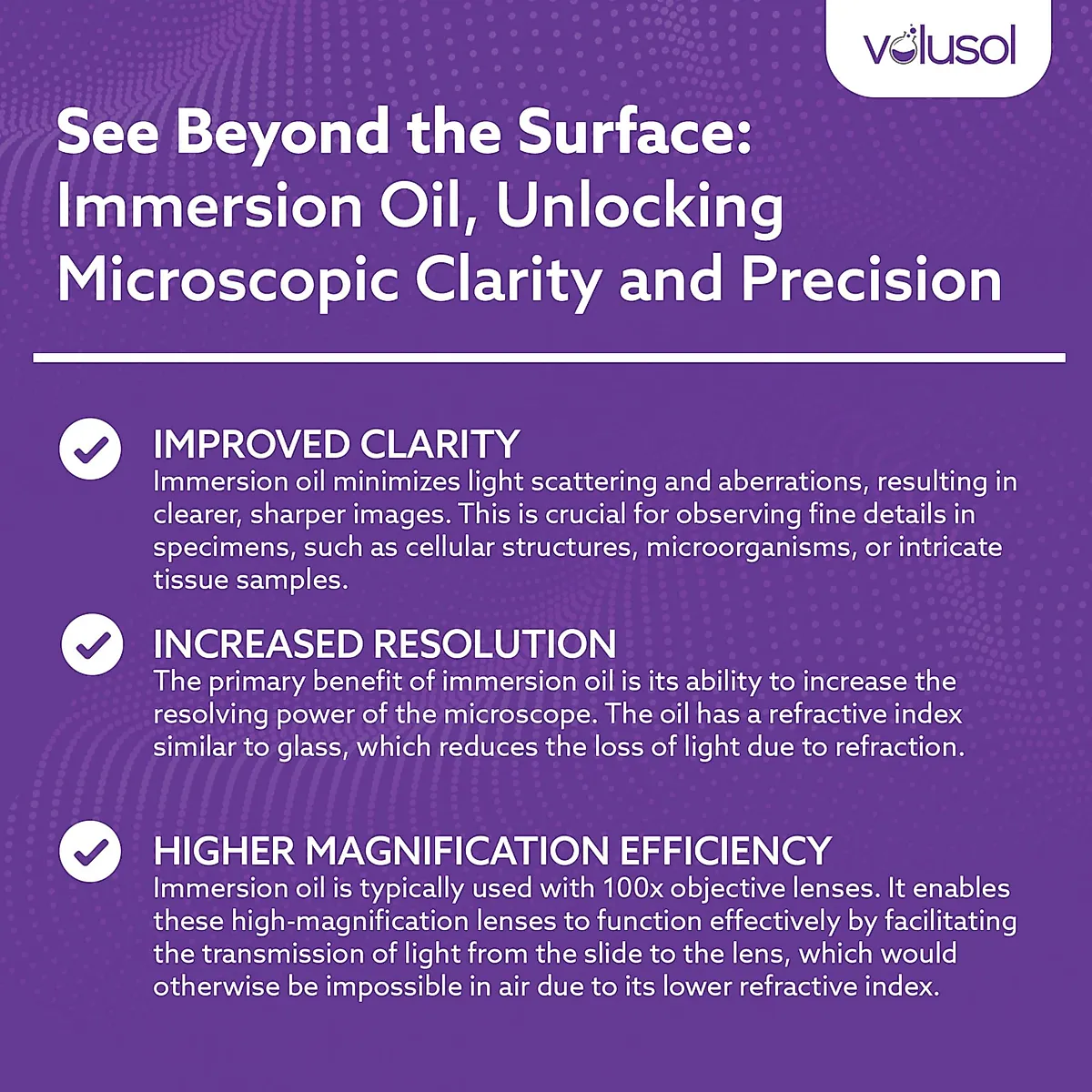 volusol

See Beyond the Surface: Immersion Oil, Unlocking Microscopic Clarity and Precision

IMPROVED CLARITY
Immersion oil minimizes light scattering and aberrations, resulting in clearer, sharper images. This is crucial for observing fine details in specimens, such as cellular structures, microorganisms, or intricate tissue samples.

INCREASED RESOLUTION
The primary benefit of immersion oil is its ability to increase the resolving power of the microscope. The oil has a refractive index similar to glass, which reduces the loss of light due to refraction.

HIGHER MAGNIFICATION EFFICIENCY
Immersion oil is typically used with 100x objective lenses. It enables these high-magnification lenses to function effectively by facilitating the transmission of light from the slide to the lens, which would otherwise be impossible in air due to its lower refractive index.